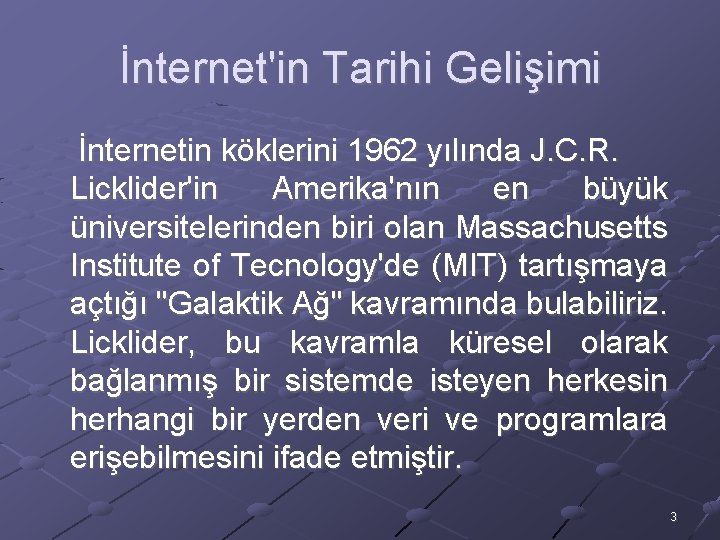 İnternet'in Tarihi Gelişimi

İnternetin köklerini 1962 yılında J.C.R. Licklider'in Amerika'nın en büyük üniversitelerinden biri olan Massachusetts Institute of Tecnology'de (MIT) tartışmaya açtığı "Galaktik Ağ" kavramında bulabiliriz. Licklider, bu kavramla küresel olarak bağlanmış bir sistemde isteyen herkesin herhangi bir yerden veri ve programlara erişebilmesini ifade etmiştir.

3